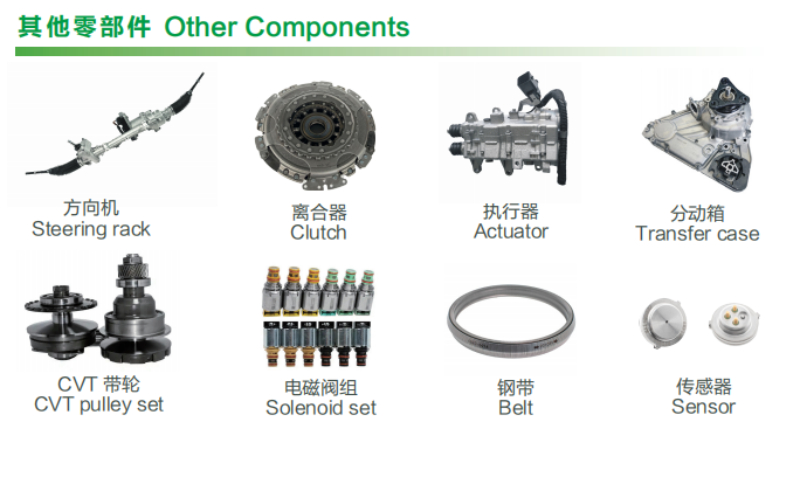 其他零部件 Other Components

方向机
Steering rack

离合器
Clutch

执行器
Actuator

分动箱
Transfer case

CVT 带轮
CVT pulley set

电磁阀组
Solenoid set

钢带
Belt

传感器
Sensor